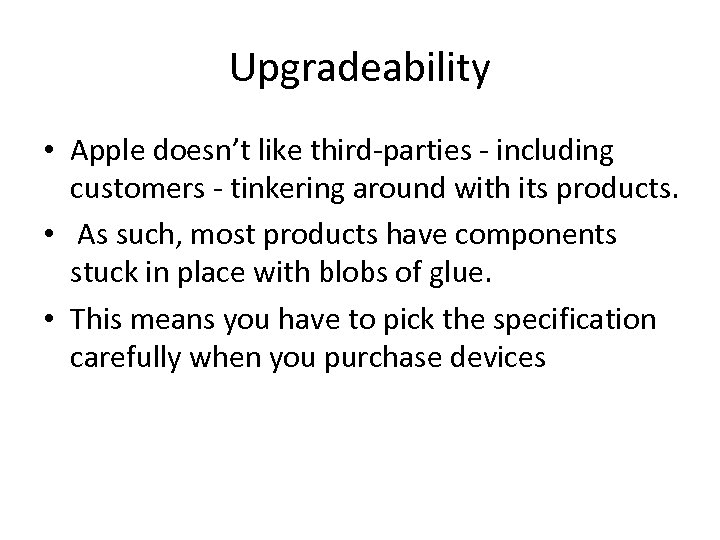 Upgradeability

• Apple doesn’t like third-parties - including customers - tinkering around with its products.

• As such, most products have components stuck in place with blobs of glue.

• This means you have to pick the specification carefully when you purchase devices